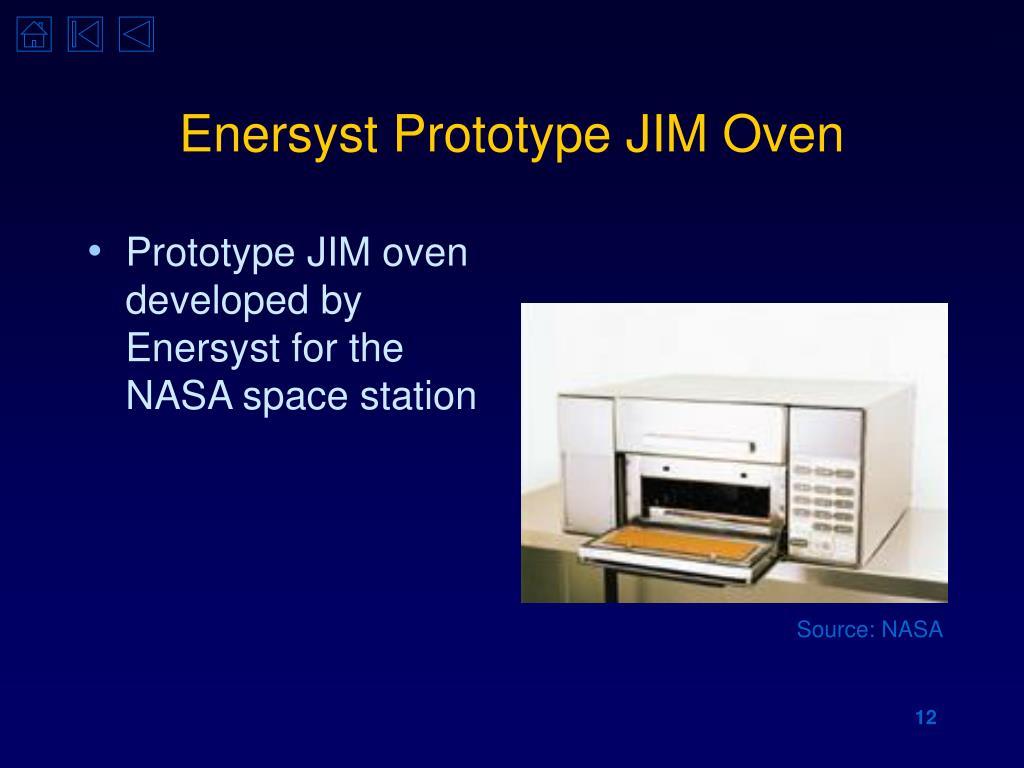 Enersyst Prototype JIM Oven

• Prototype JIM oven developed by Enersyst for the NASA space station

Source: NASA

12